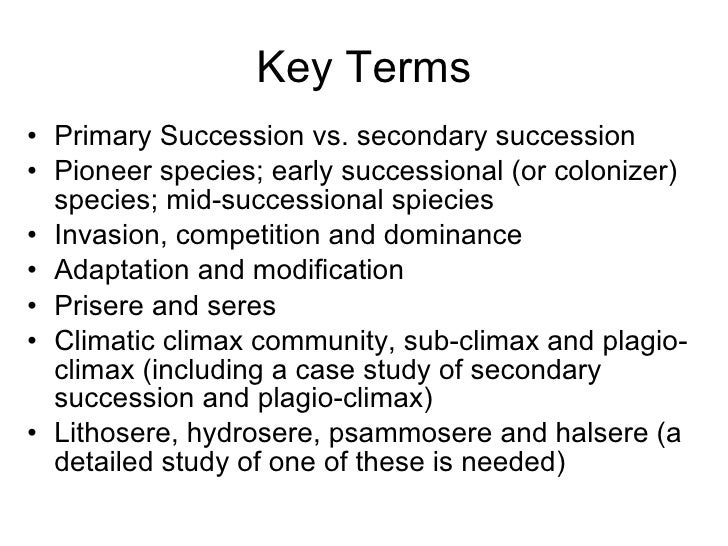 Key Terms

• Primary Succession vs. secondary succession
• Pioneer species; early successional (or colonizer) species; mid-successional spiecies
• Invasion, competition and dominance
• Adaptation and modification
• Prisere and seres
• Climatic climax community, sub-climax and plagio-climax (including a case study of secondary succession and plagio-climax)
• Lithosere, hydrosere, psammosere and halsere (a detailed study of one of these is needed)